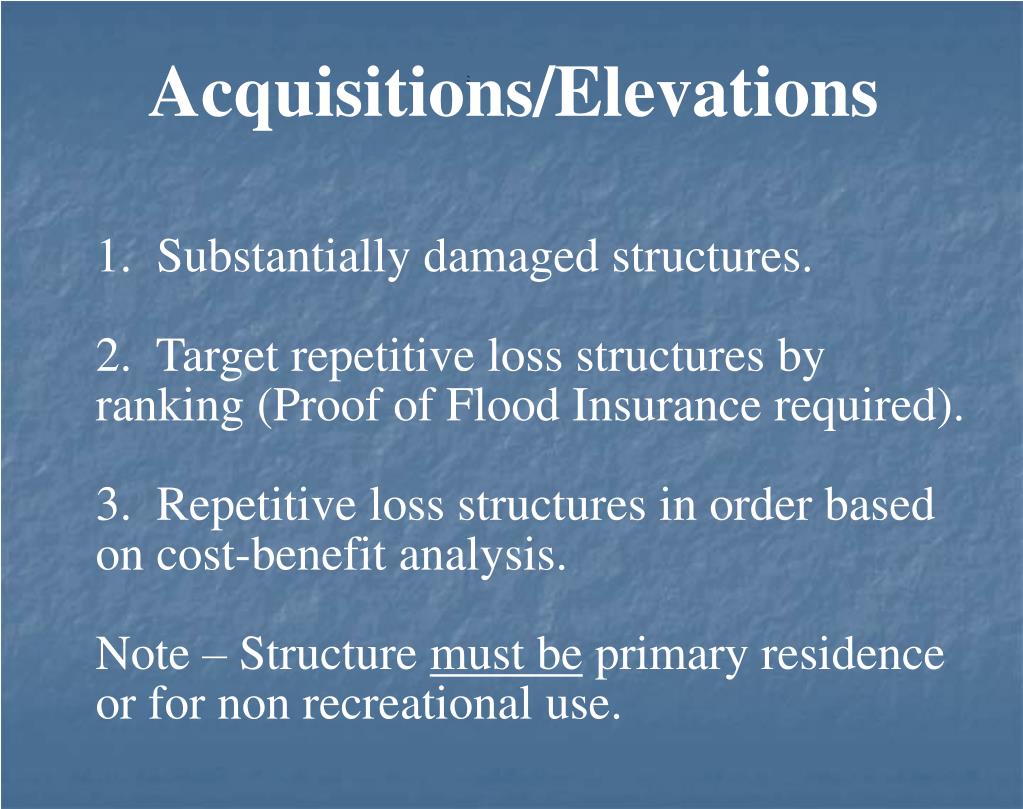 Acquisitions/Elevations

1. Substantially damaged structures.

2. Target repetitive loss structures by ranking (Proof of Flood Insurance required).

3. Repetitive loss structures in order based on cost-benefit analysis.

Note – Structure must be primary residence or for non recreational use.